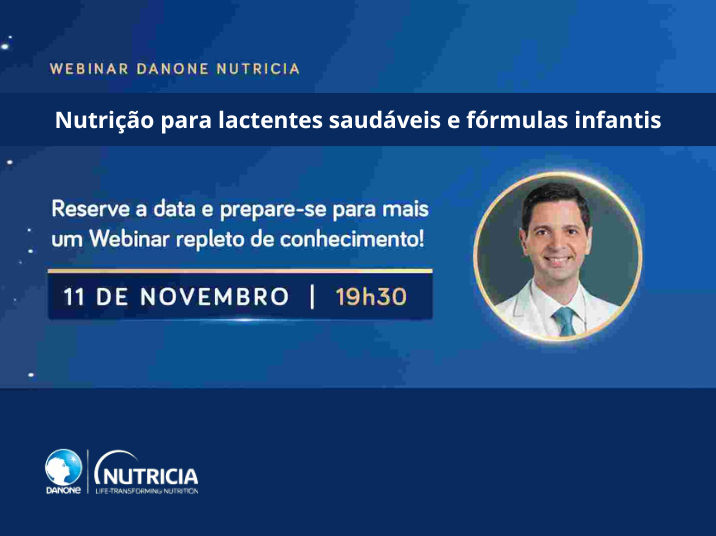 WEBINAR DANONE NUTRICIA

Nutrição para lactentes saudáveis e fórmulas infantis

Reserve a data e prepare-se para mais um Webinar repleto de conhecimento!

11 DE NOVEMBRO | 19h30

DANONE

NUTRICIA
LIFE-TRANSFORMING NUTRITION